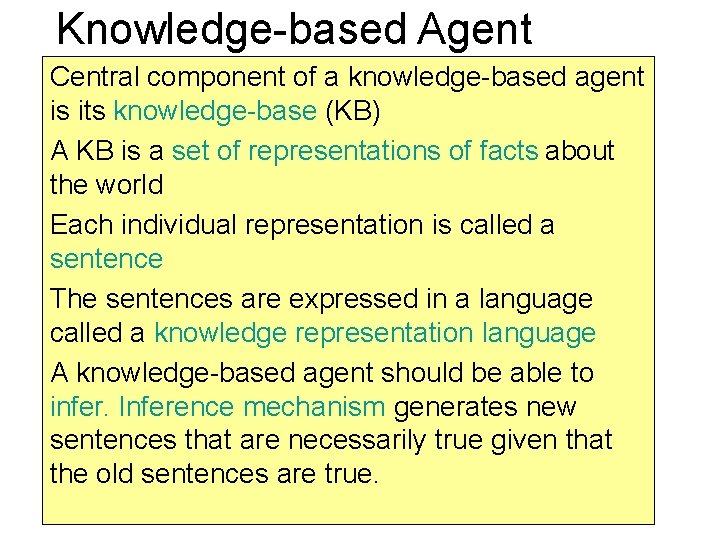 Knowledge-based Agent

Central component of a knowledge-based agent is its knowledge-base (KB)

A KB is a set of representations of facts about the world

Each individual representation is called a sentence

The sentences are expressed in a language called a knowledge representation language

A knowledge-based agent should be able to infer. Inference mechanism generates new sentences that are necessarily true given that the old sentences are true.